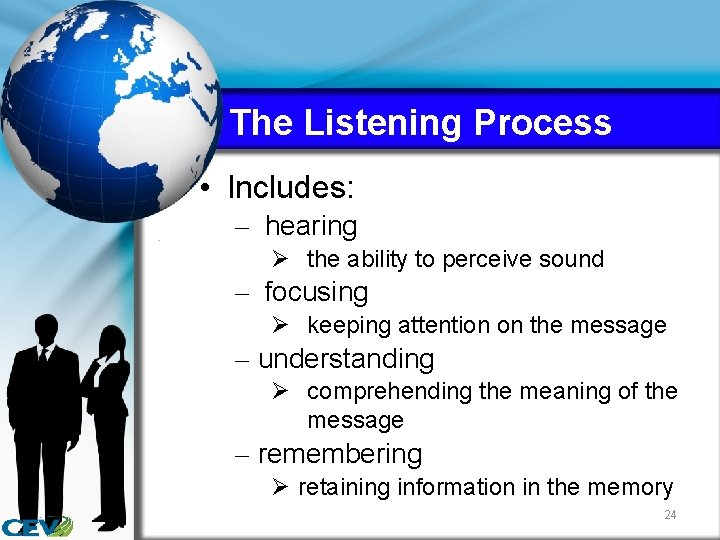 The Listening Process

• Includes:
– hearing
➢ the ability to perceive sound
– focusing
➢ keeping attention on the message
– understanding
➢ comprehending the meaning of the message
– remembering
➢ retaining information in the memory

24

CEV